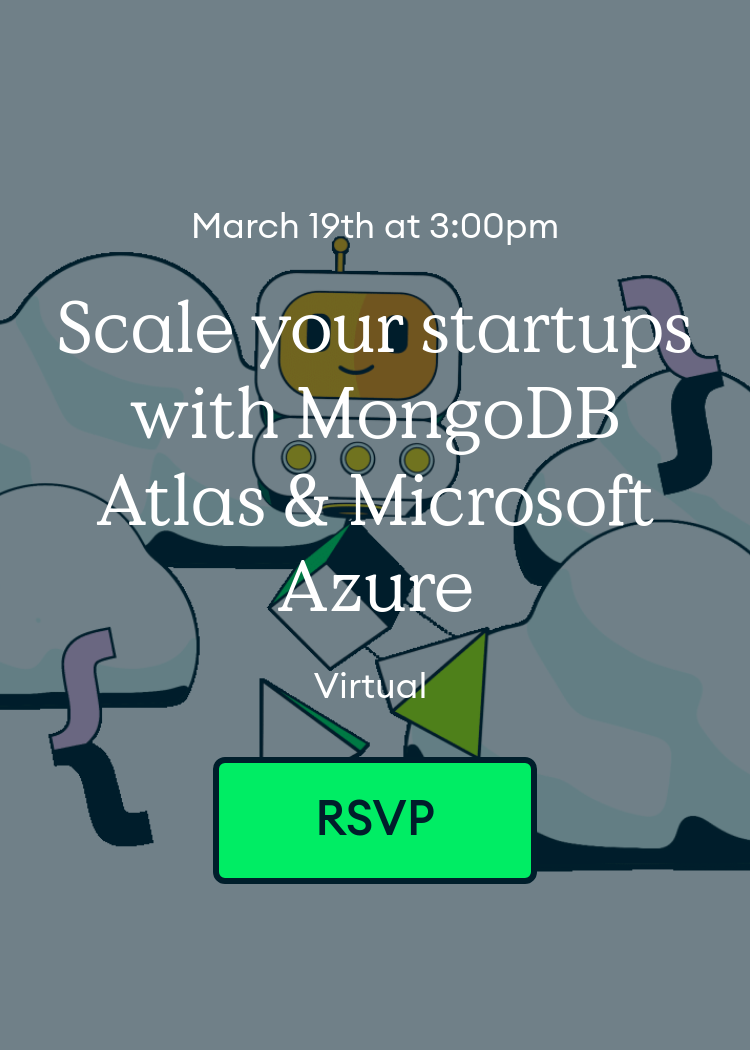 March 19th at 3:00pm

Scale your startups with MongoDB Atlas & Microsoft Azure

Virtual

RSVP